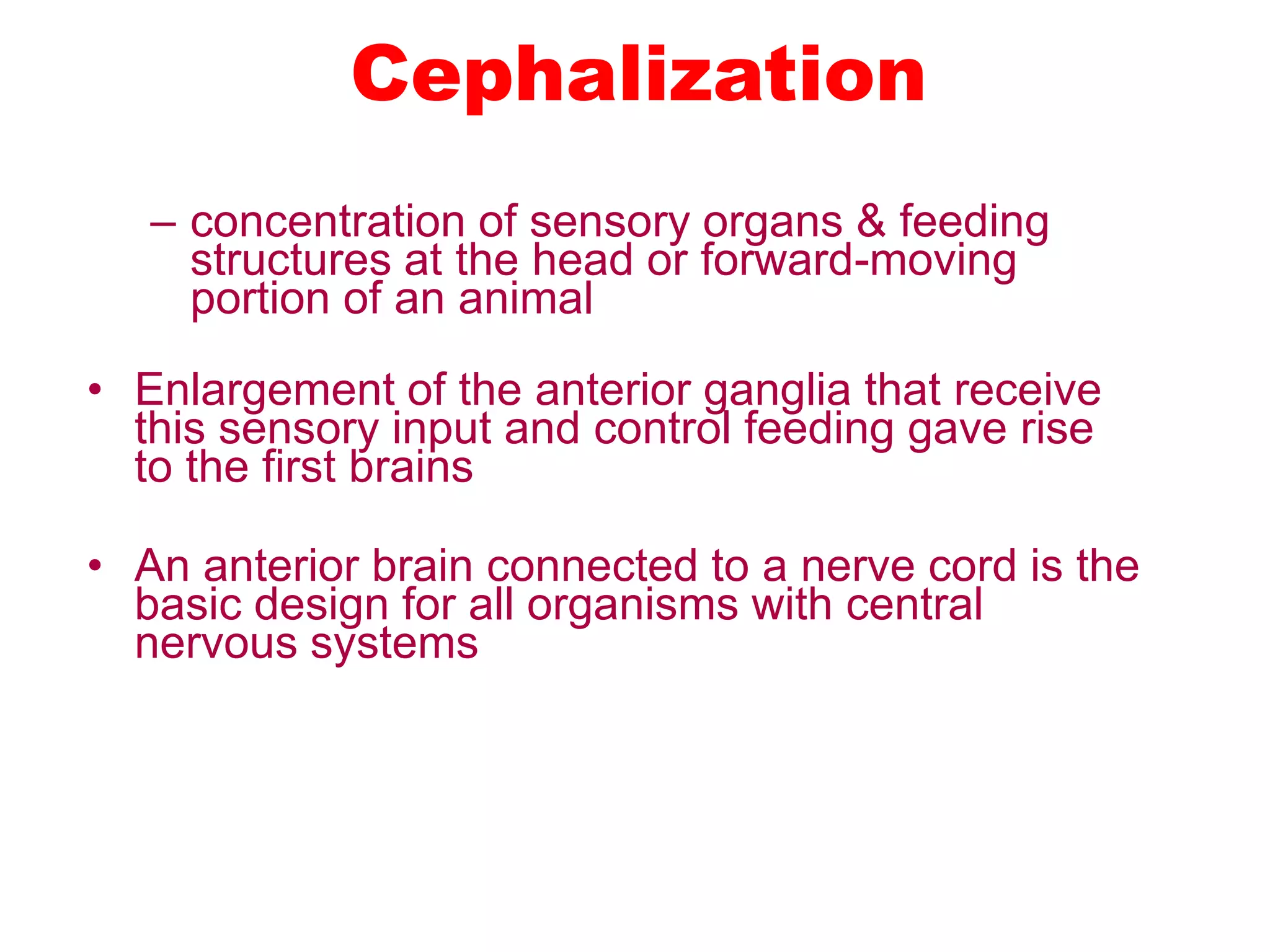 Cephalization

– concentration of sensory organs & feeding structures at the head or forward-moving portion of an animal

• Enlargement of the anterior ganglia that receive this sensory input and control feeding gave rise to the first brains

• An anterior brain connected to a nerve cord is the basic design for all organisms with central nervous systems